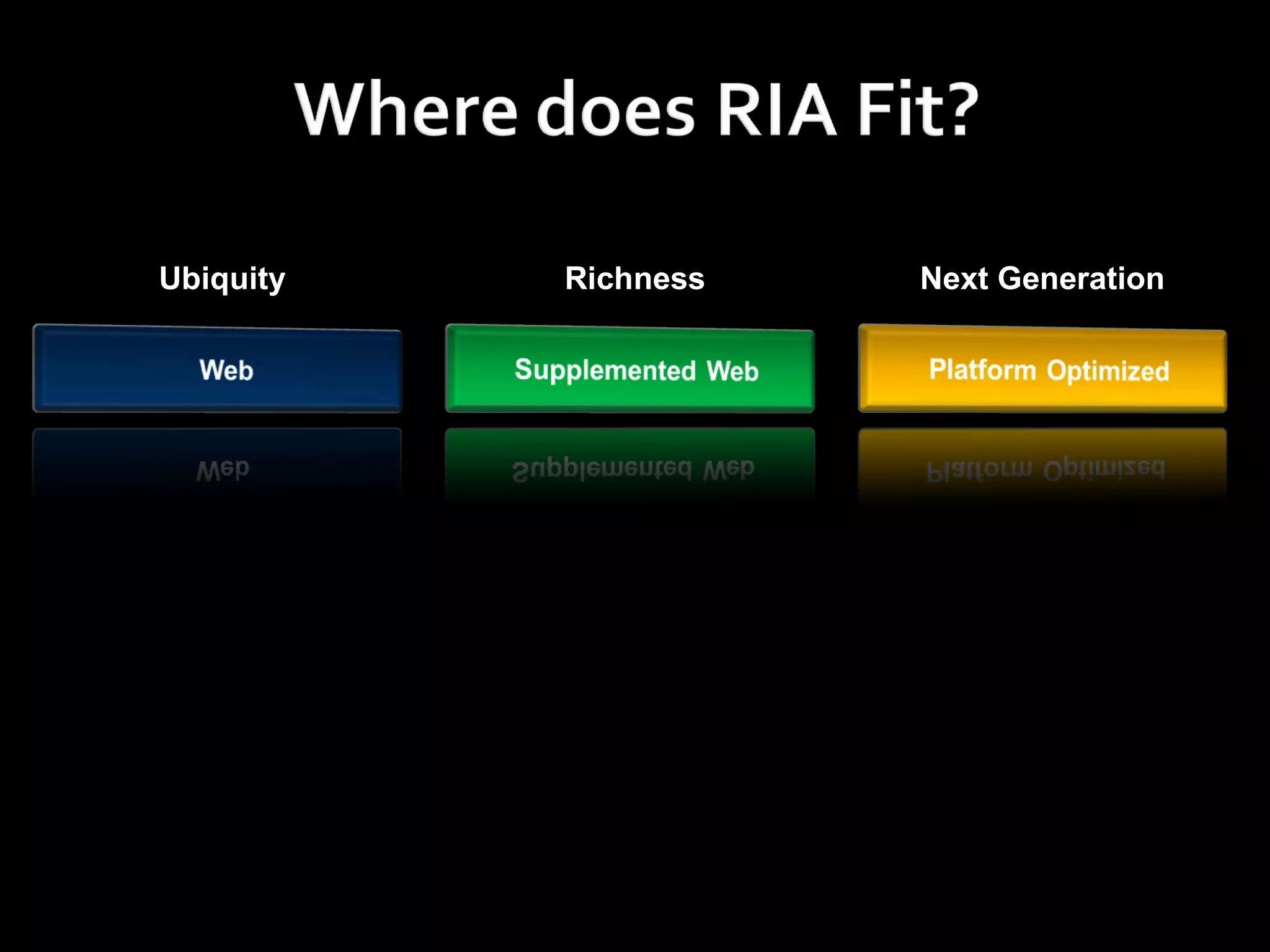 Where does RIA Fit?

Ubiquity

Web

Richness

Supplemented Web

Next Generation

Platform Optimized